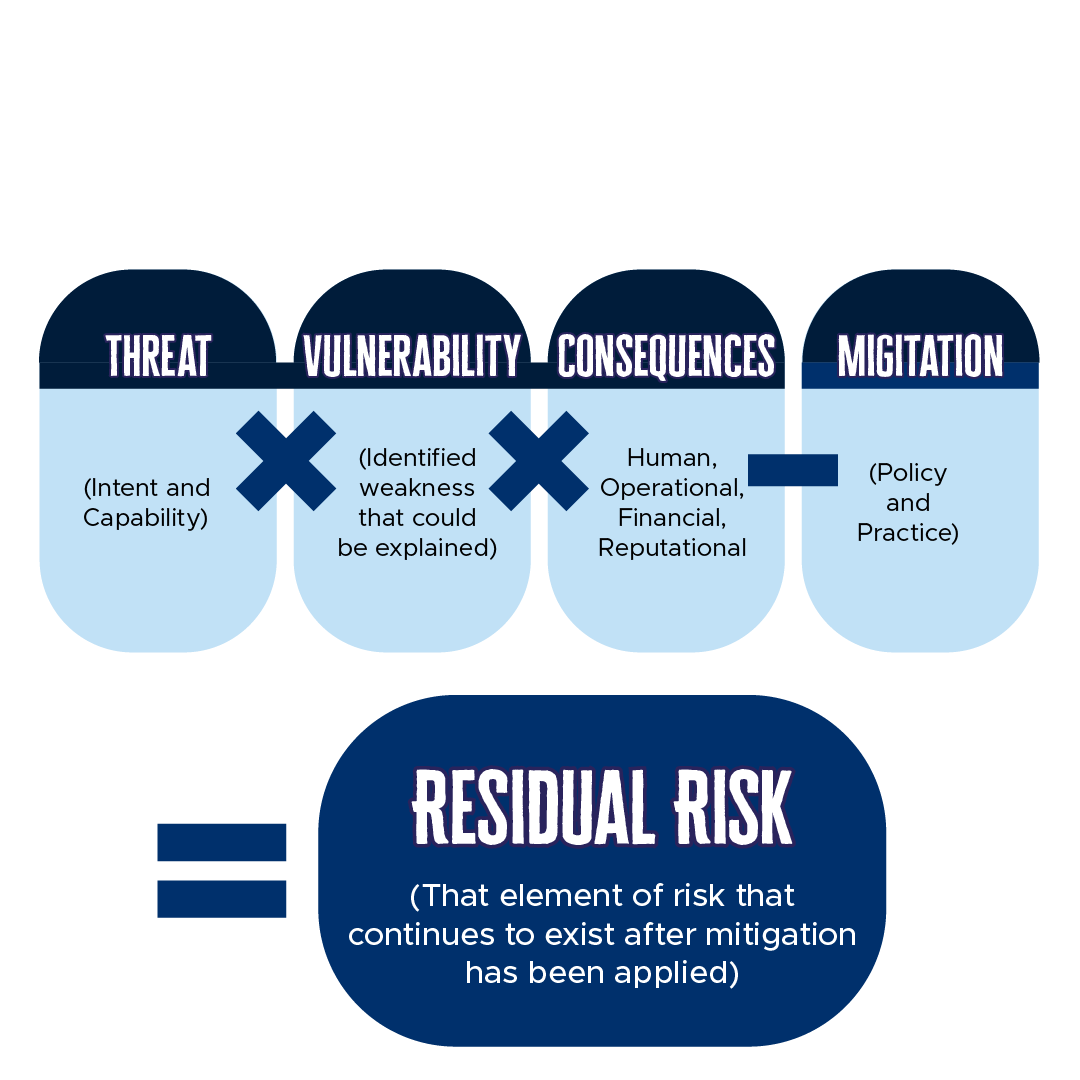 THREAT

(Intent and Capability)

VULNERABILITY

(Identified weakness that could be explained)

CONSEQUENCES

Human, Operational, Financial, Reputational

MIGITATION

(Policy and Practice)

RESIDUAL RISK

(That element of risk that continues to exist after mitigation has been applied)